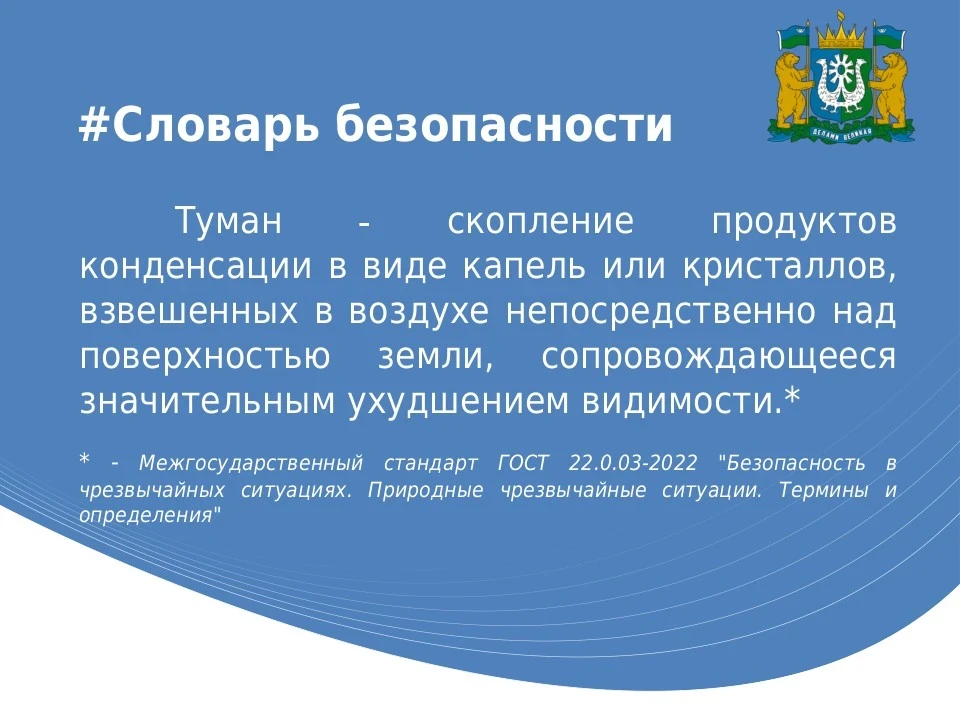 ДЕЛАМИ ВЕЛИКАЯ

#Словарь безопасности

Туман - скопление продуктов конденсации в виде капель или кристаллов, взвешенных в воздухе непосредственно над поверхностью земли, сопровождающееся значительным ухудшением видимости.*

* - Межгосударственный стандарт ГОСТ 22.0.03-2022 "Безопасность в чрезвычайных ситуациях. Природные чрезвычайные ситуации. Термины и определения"